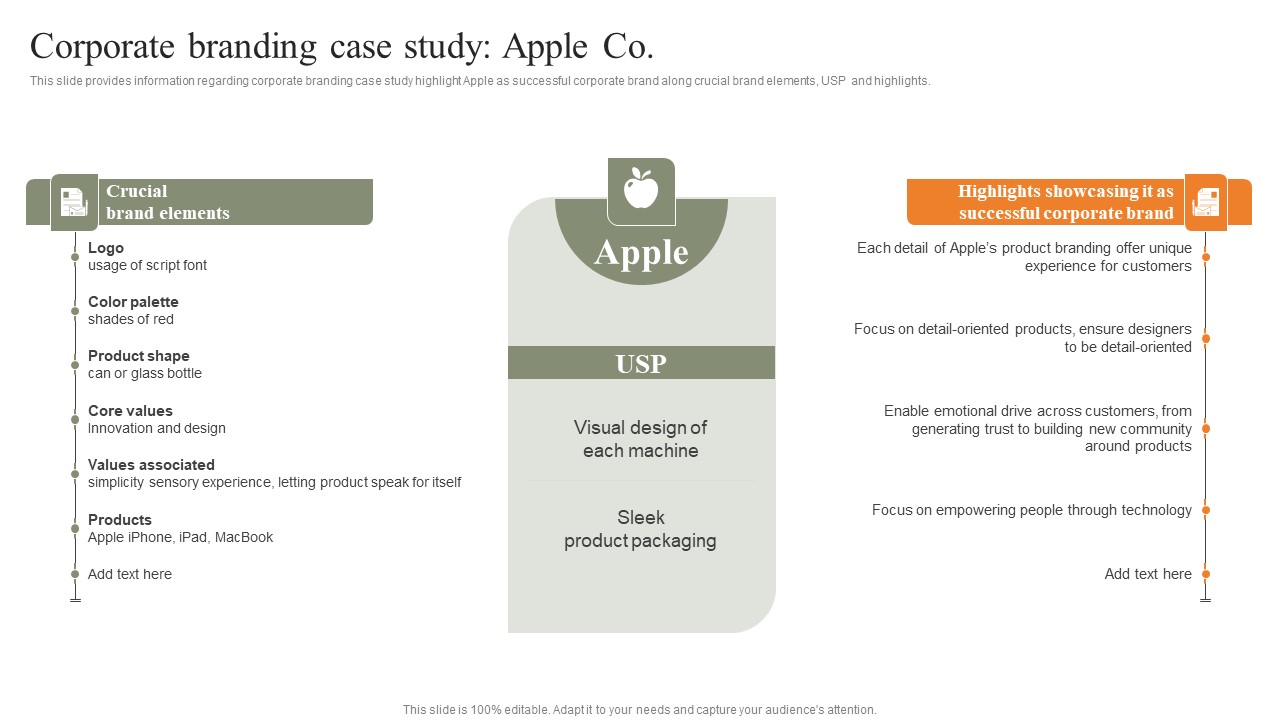 Corporate branding case study: Apple Co.

This slide provides information regarding corporate branding case study highlight Apple as successful corporate brand along crucial brand elements, USP and highlights.

Crucial brand elements

Logo
usage of script font

Color palette
shades of red

Product shape
can or glass bottle

Core values
Innovation and design

Values associated
simplicity sensory experience, letting product speak for itself

Products
Apple iPhone, iPad, MacBook

Add text here

Apple

USP

Visual design of each machine

Sleek product packaging

Highlights showcasing it as successful corporate brand

Each detail of Apple's product branding offer unique experience for customers

Focus on detail-oriented products, ensure designers to be detail-oriented

Enable emotional drive across customers, from generating trust to building new community around products

Focus on empowering people through technology

Add text here

This slide is 100% editable. Adapt it to your needs and capture your audience's attention.